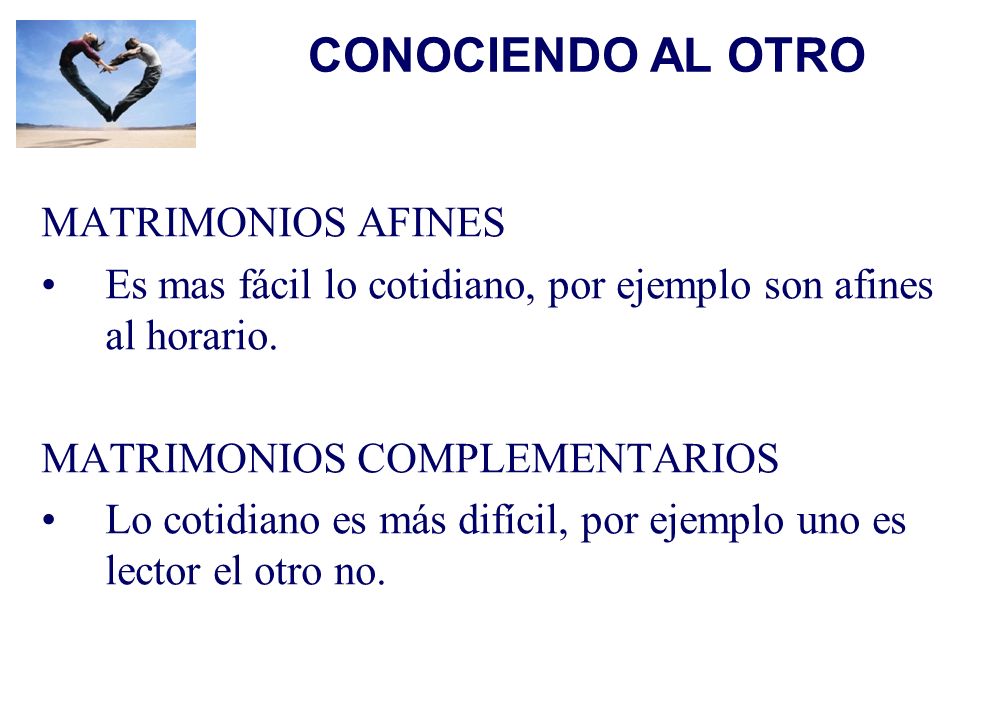 CONOCIENDO AL OTRO

MATRIMONIOS AFINES

• Es mas fácil lo cotidiano, por ejemplo son afines al horario.

MATRIMONIOS COMPLEMENTARIOS

• Lo cotidiano es más difícil, por ejemplo uno es lector el otro no.